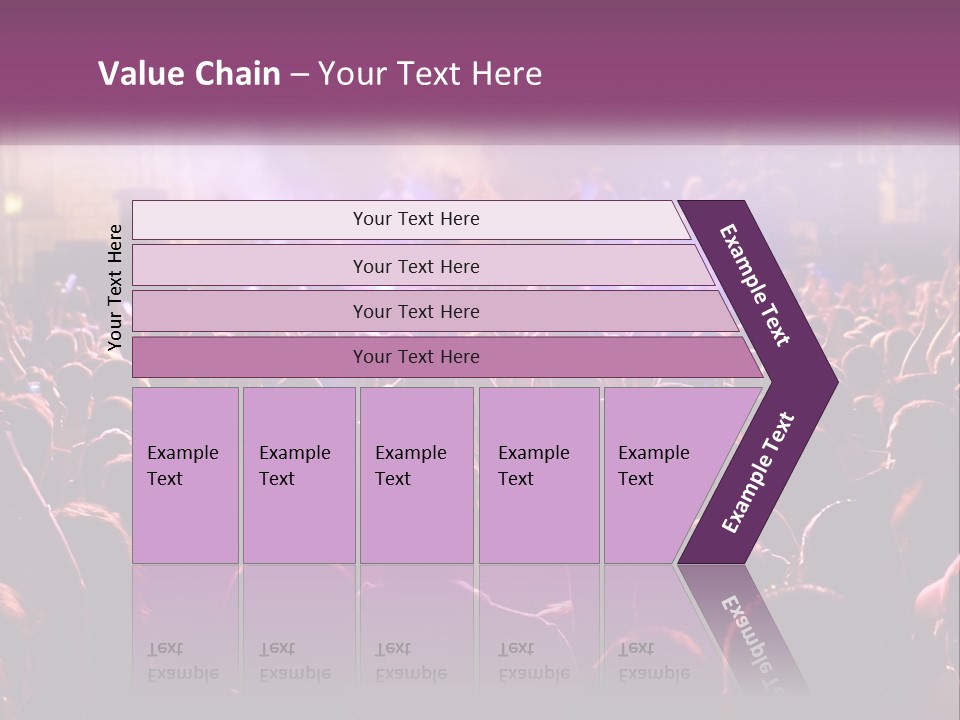 Value Chain – Your Text Here

Your Text Here

Your Text Here

Your Text Here

Your Text Here

Your Text Here

Example Text

Example Text

Example Text

Example Text

Example Text

Example Text

Example Text